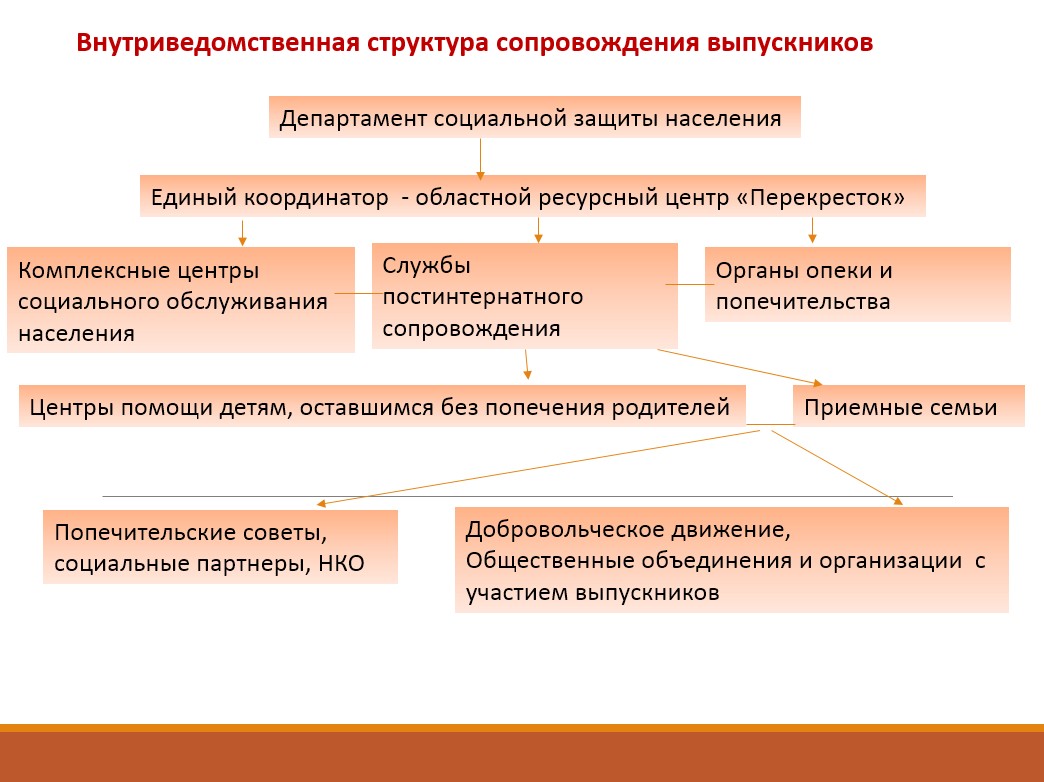 Внутриведомственная структура сопровождения выпускников

Департамент социальной защиты населения

Единый координатор - областной ресурсный центр «Перекресток»

Комплексные центры социального обслуживания населения

Службы постинтернатного сопровождения

Органы опеки и попечительства

Центры помощи детям, оставшимся без попечения родителей

Приемные семьи

Попечительские советы, социальные партнеры, НКО

Добровольческое движение, Общественные объединения и организации с участием выпускников